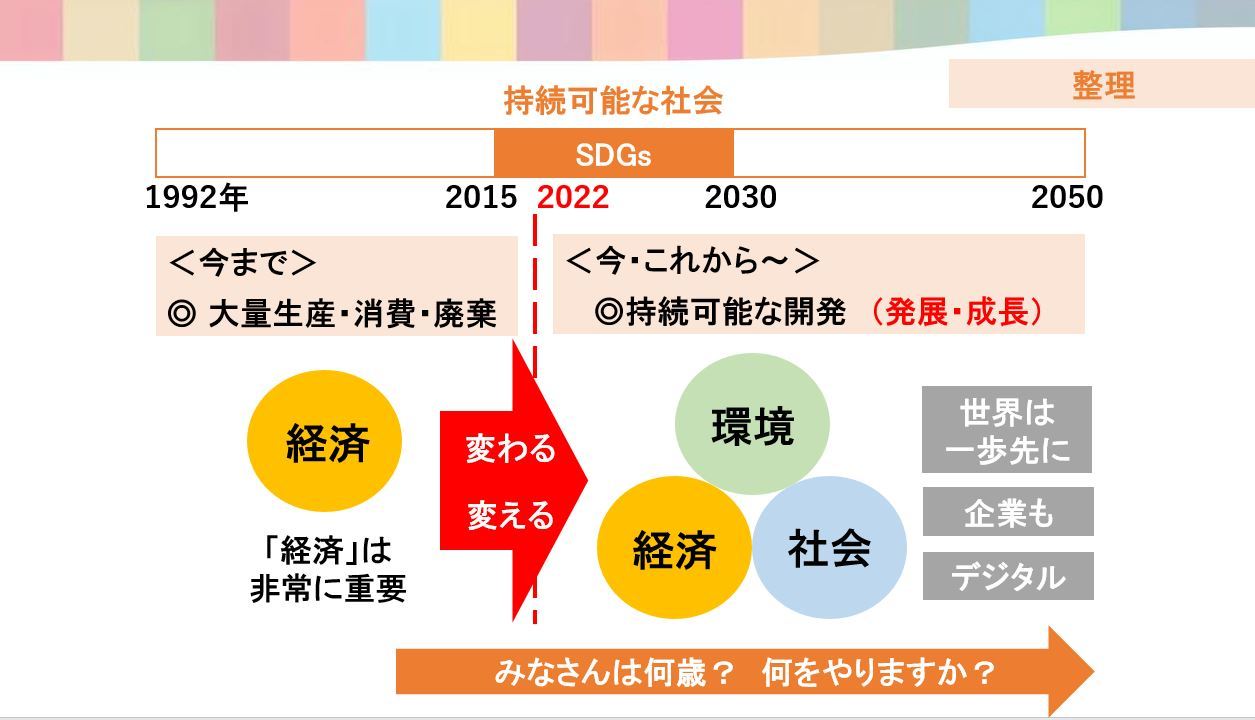 整理

持続可能な社会

SDGs

1992年 2015 2022 2030 2050

＜今まで＞
◎ 大量生産・消費・廃棄

＜今・これから～＞
◎持続可能な開発 （発展・成長）

経済

「経済」は
非常に重要

変わる
変える

環境
経済
社会

世界は
一歩先に

企業も

デジタル

みなさんは何歳？ 何をやりますか？